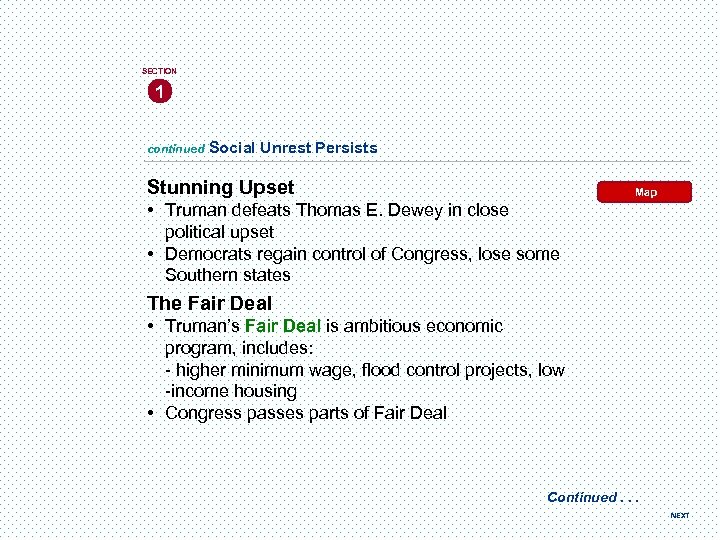 SECTION
1

continued Social Unrest Persists

Stunning Upset

Map

• Truman defeats Thomas E. Dewey in close political upset
• Democrats regain control of Congress, lose some Southern states

The Fair Deal

• Truman's Fair Deal is ambitious economic program, includes:
- higher minimum wage, flood control projects, low -income housing
• Congress passes parts of Fair Deal

Continued . . .

NEXT